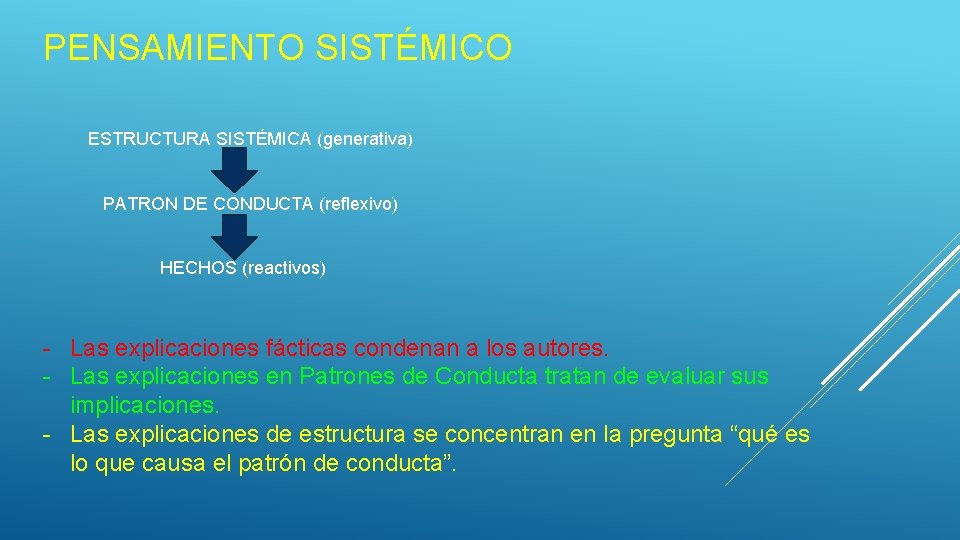 PENSAMIENTO SISTÉMICO

ESTRUCTURA SISTÉMICA (generativa)

PATRON DE CONDUCTA (reflexivo)

HECHOS (reactivos)

- Las explicaciones fácticas condenan a los autores.
- Las explicaciones en Patrones de Conducta tratan de evaluar sus implicaciones.
- Las explicaciones de estructura se concentran en la pregunta “qué es lo que causa el patrón de conducta”.